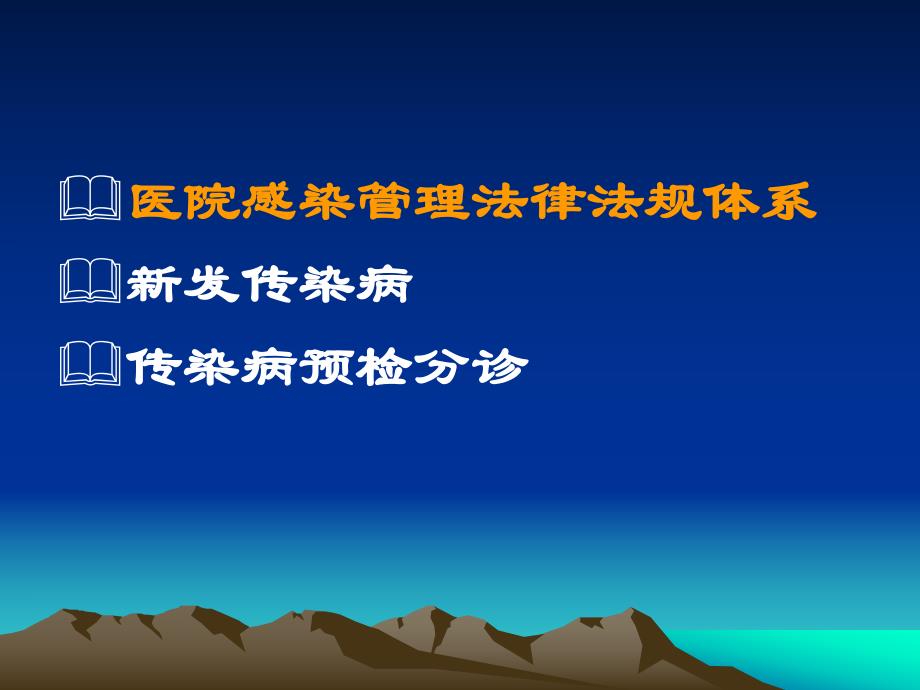 医院感染管理法律法规体系

新发传染病

传染病预检分诊